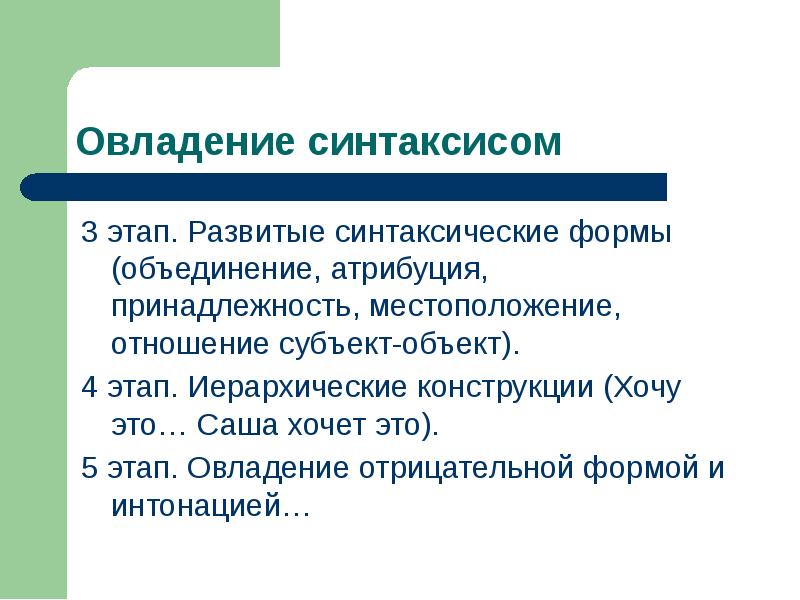 Овладение синтаксисом

3 этап. Развитые синтаксические формы (объединение, атрибуция, принадлежность, местоположение, отношение субъект-объект).

4 этап. Иерархические конструкции (Хочу это… Саша хочет это).

5 этап. Овладение отрицательной формой и интонацией…